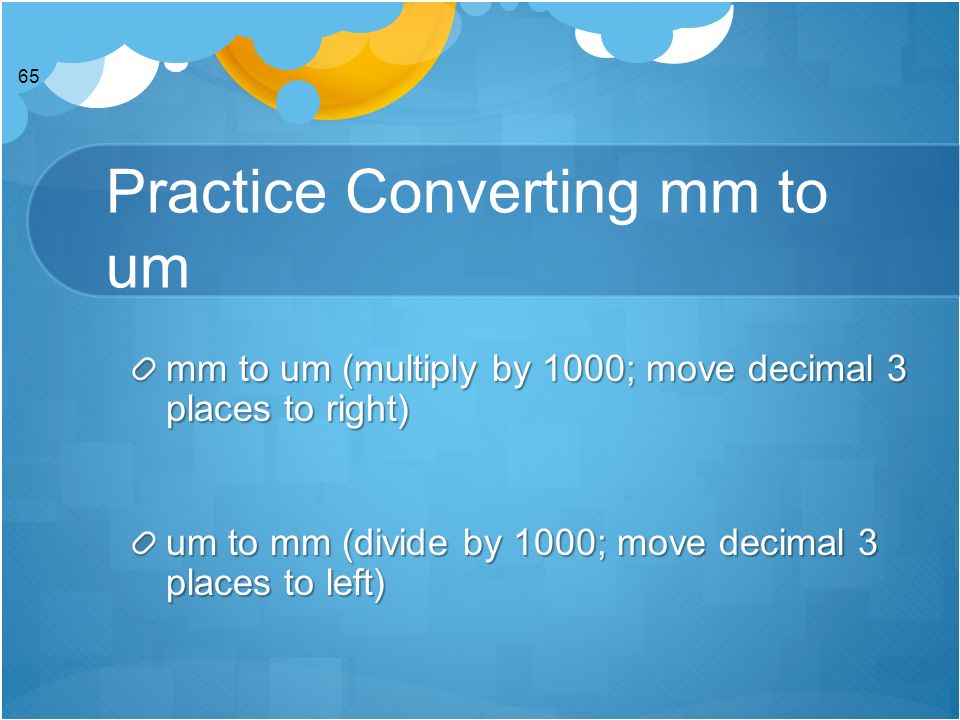 65

Practice Converting mm to um

mm to um (multiply by 1000; move decimal 3 places to right)

um to mm (divide by 1000; move decimal 3 places to left)